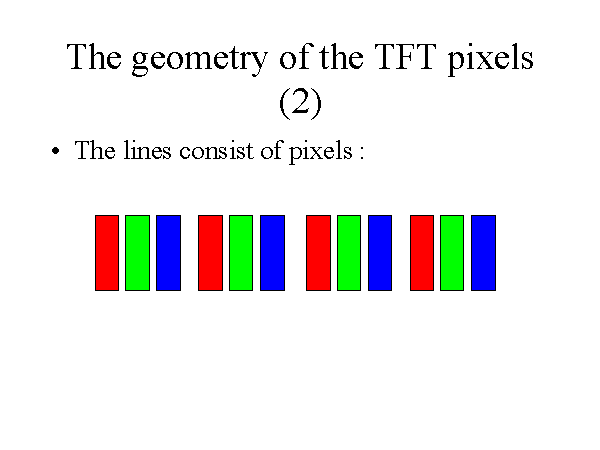 The geometry of the TFT pixels (2)

• The lines consist of pixels :